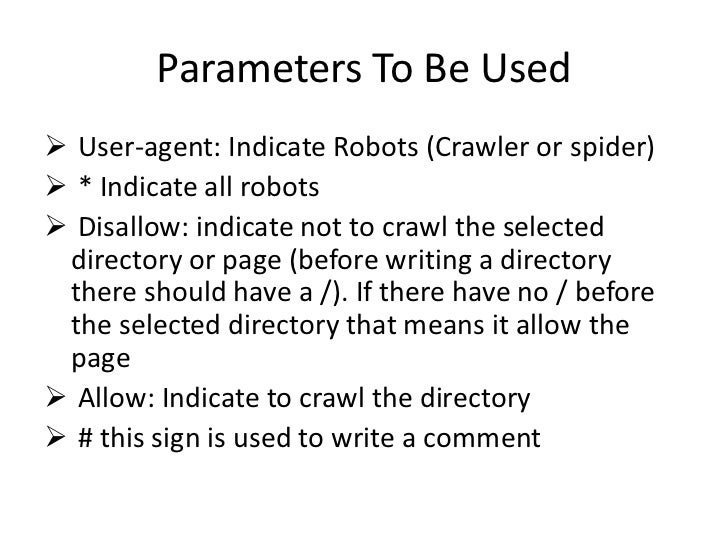 Parameters To Be Used

➢ User-agent: Indicate Robots (Crawler or spider)
➢ * Indicate all robots
➢ Disallow: indicate not to crawl the selected directory or page (before writing a directory there should have a /). If there have no / before the selected directory that means it allow the page
➢ Allow: Indicate to crawl the directory
➢ # this sign is used to write a comment